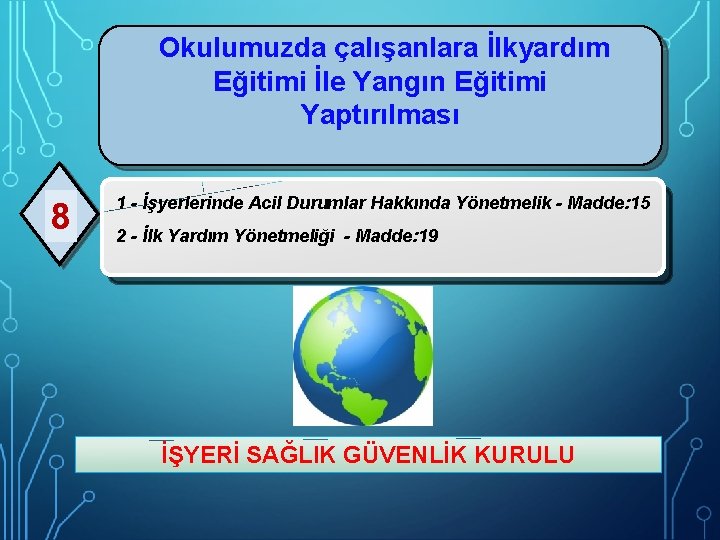 Okulumuzda çalışanlara İlkyardım Eğitimi İle Yangın Eğitimi Yaptırılması

8

1 - İşyerlerinde Acil Durumlar Hakkında Yönetmelik - Madde:15

2 - İlk Yardım Yönetmeliği - Madde:19

İŞYERİ SAĞLIK GÜVENLİK KURULU